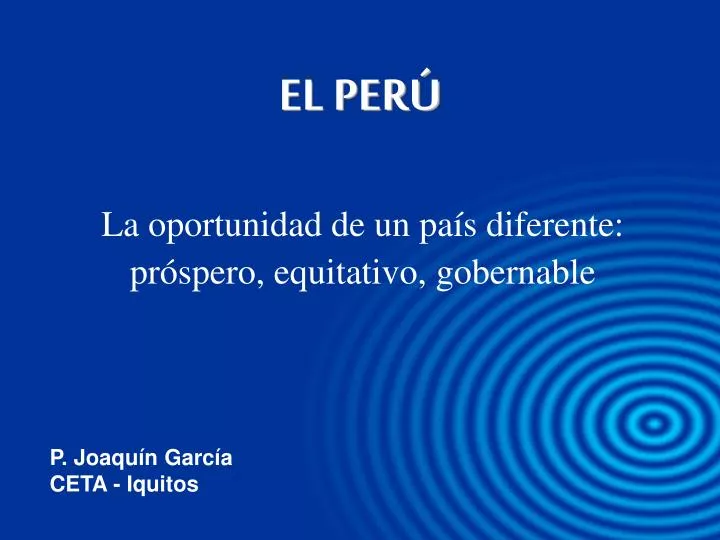 EL PERÚ

La oportunidad de un país diferente: próspero, equitativo, gobernable

P. Joaquín García
CETA - Iquitos